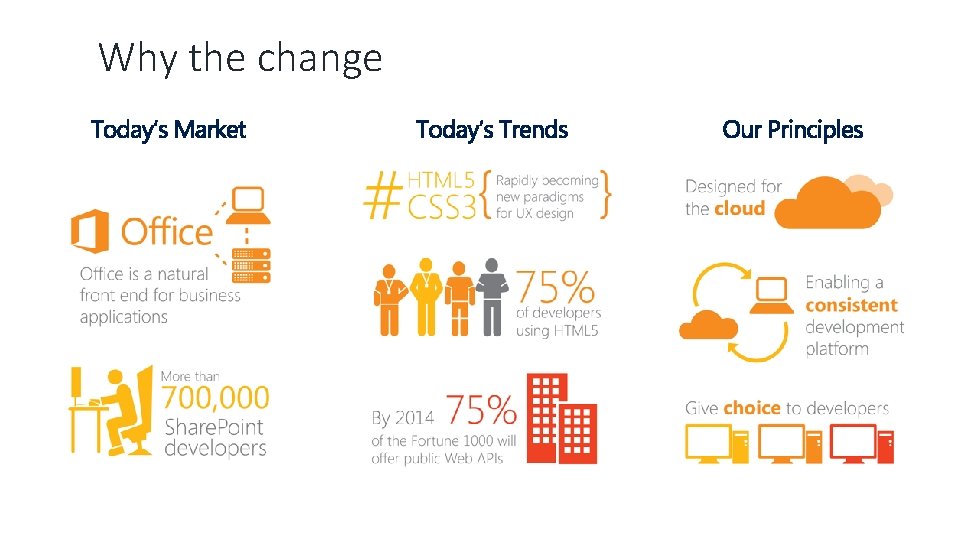 Why the change

Today's Market

Office

Office is a natural front end for business applications

More than 700,000 SharePoint developers

Today's Trends

# HTML5 CSS3 { Rapidly becoming new paradigms for UX design }

75% of developers using HTML5

By 2014 75% of the Fortune 1000 will offer public Web APIs

Our Principles

Designed for the cloud

Enabling a consistent development platform

Give choice to developers